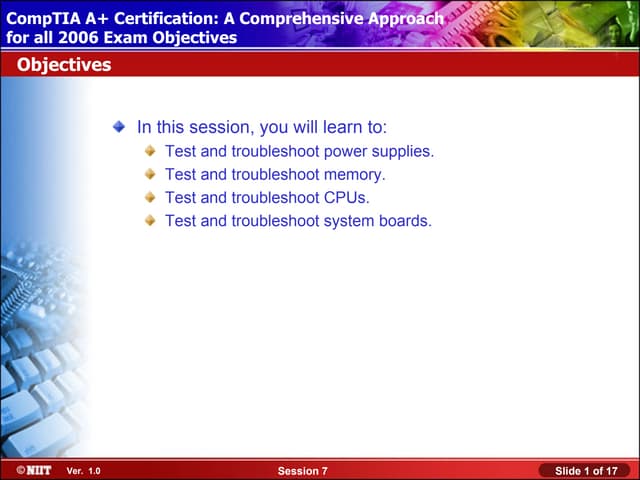 CompTIA A+ Certification: A Comprehensive Approach for all 2006 Exam Objectives

Objectives

In this session, you will learn to:
Test and troubleshoot power supplies.
Test and troubleshoot memory.
Test and troubleshoot CPUs.
Test and troubleshoot system boards.

©NIIT Ver. 1.0 Session 7 Slide 1 of 17